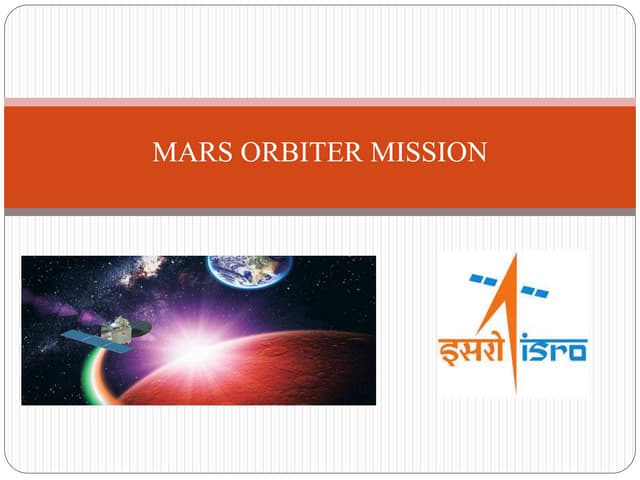 MARS ORBITER MISSION

इसरो isro